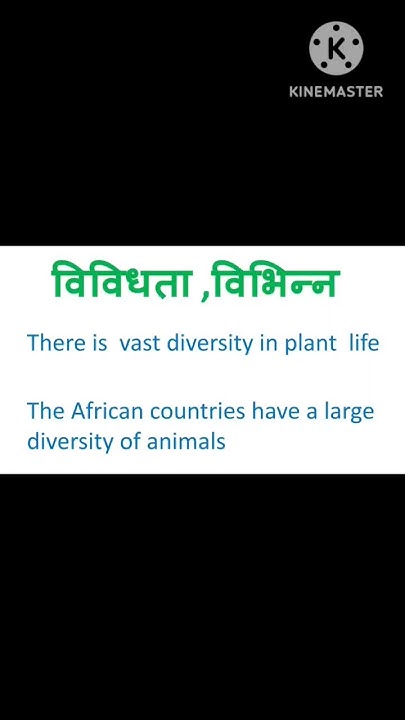 K
KINEMASTER

विविधता ,विभिन्न

There is vast diversity in plant life

The African countries have a large diversity of animals